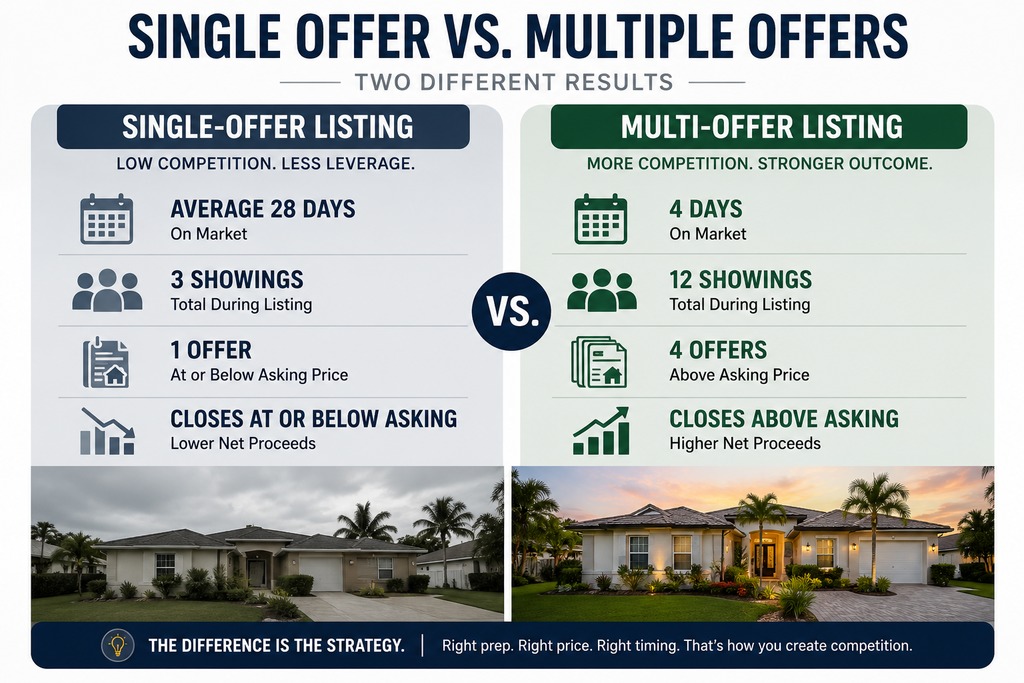 SINGLE OFFER VS. MULTIPLE OFFERS

TWO DIFFERENT RESULTS

SINGLE-OFFER LISTING

LOW COMPETITION. LESS LEVERAGE.

AVERAGE 28 DAYS
On Market

3 SHOWINGS
Total During Listing

1 OFFER
At or Below Asking Price

CLOSES AT OR BELOW ASKING
Lower Net Proceeds

VS.

MULTI-OFFER LISTING

MORE COMPETITION. STRONGER OUTCOME.

4 DAYS
On Market

12 SHOWINGS
Total During Listing

4 OFFERS
Above Asking Price

CLOSES ABOVE ASKING
Higher Net Proceeds

THE DIFFERENCE IS THE STRATEGY. | Right prep. Right price. Right timing. That's how you create competition.